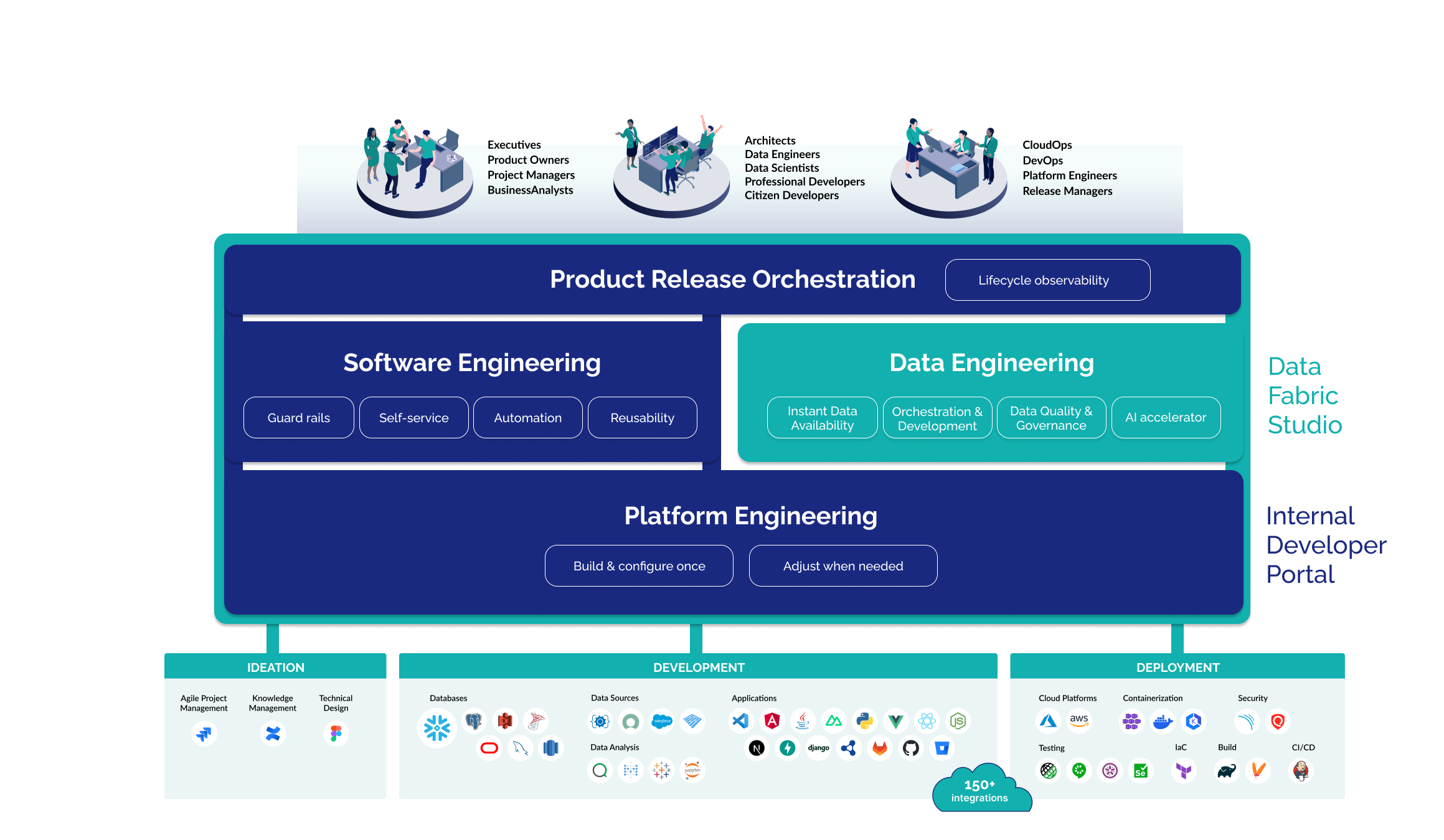 Executives
Product Owners
Project Managers
BusinessAnalysts

Architects
Data Engineers
Data Scientists
Professional Developers
Citizen Developers

CloudOps
DevOps
Platform Engineers
Release Managers

Product Release Orchestration

Lifecycle observability

Software Engineering

Guard rails
Self-service
Automation
Reusability

Data Engineering

Instant Data Availability
Orchestration & Development
Data Quality & Governance
AI accelerator

Data Fabric Studio

Platform Engineering

Build & configure once
Adjust when needed

Internal Developer Portal

IDEATION

Agile Project Management
Knowledge Management
Technical Design

DEVELOPMENT

Databases
Data Sources
Data Analysis
Applications

django

150+ integrations

DEPLOYMENT

Cloud Platforms
aws
Containerization
Security
Testing
IaC
Build
CI/CD